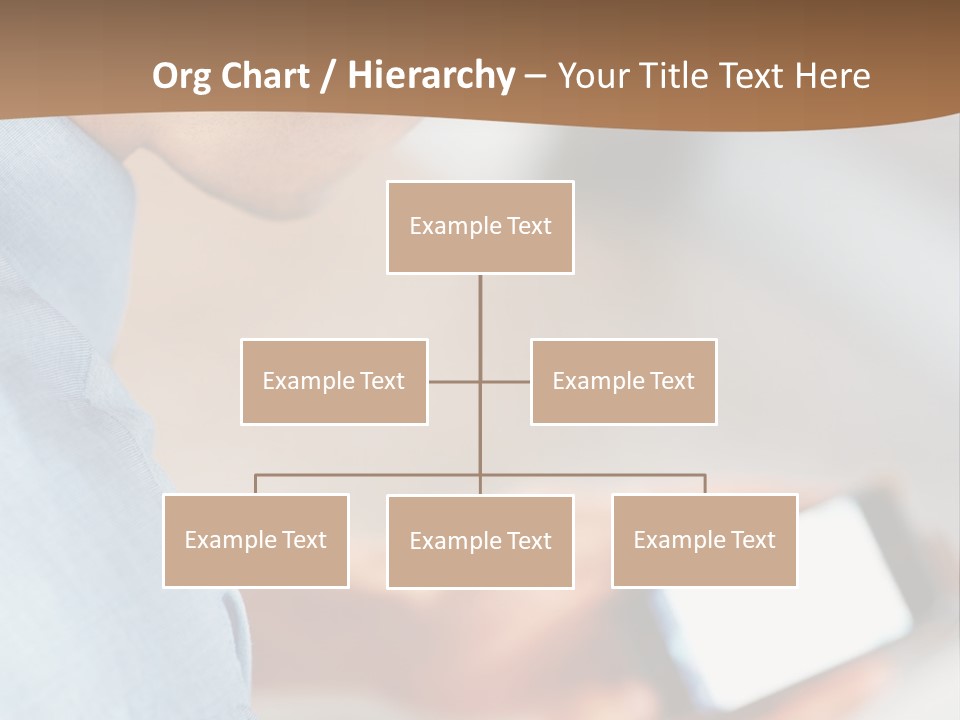 Org Chart / Hierarchy – Your Title Text Here

Example Text

Example Text

Example Text

Example Text

Example Text

Example Text